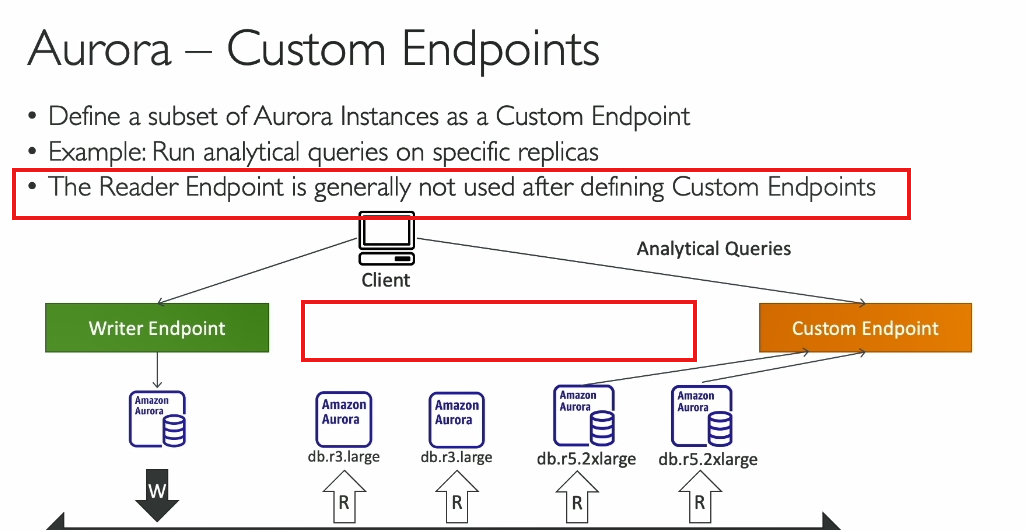 Aurora – Custom Endpoints

• Define a subset of Aurora Instances as a Custom Endpoint
• Example: Run analytical queries on specific replicas
• The Reader Endpoint is generally not used after defining Custom Endpoints

Client

Analytical Queries

Writer Endpoint

Custom Endpoint

Amazon Aurora

Amazon Aurora
db.r3.large

Amazon Aurora
db.r3.large

Amazon Aurora
db.r5.2xlarge

Amazon Aurora
db.r5.2xlarge

W

R

R

R

R